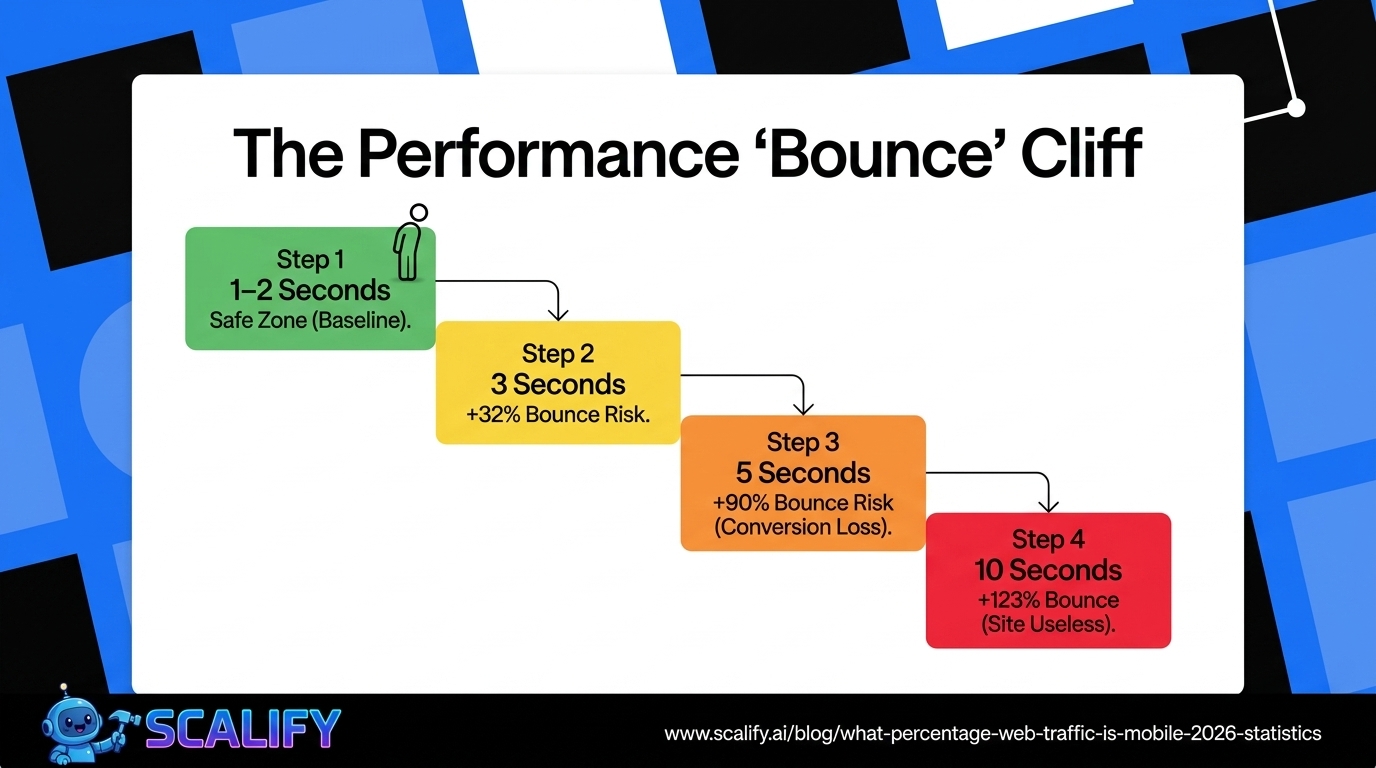 The Performance ‘Bounce’ Cliff

Step 1
1–2 Seconds
Safe Zone (Baseline).

Step 2
3 Seconds
+32% Bounce Risk.

Step 3
5 Seconds
+90% Bounce Risk (Conversion Loss).

Step 4
10 Seconds
+123% Bounce (Site Useless).

SCALIFY

www.scalify.ai/blog/what-percentage-web-traffic-is-mobile-2026-statistics